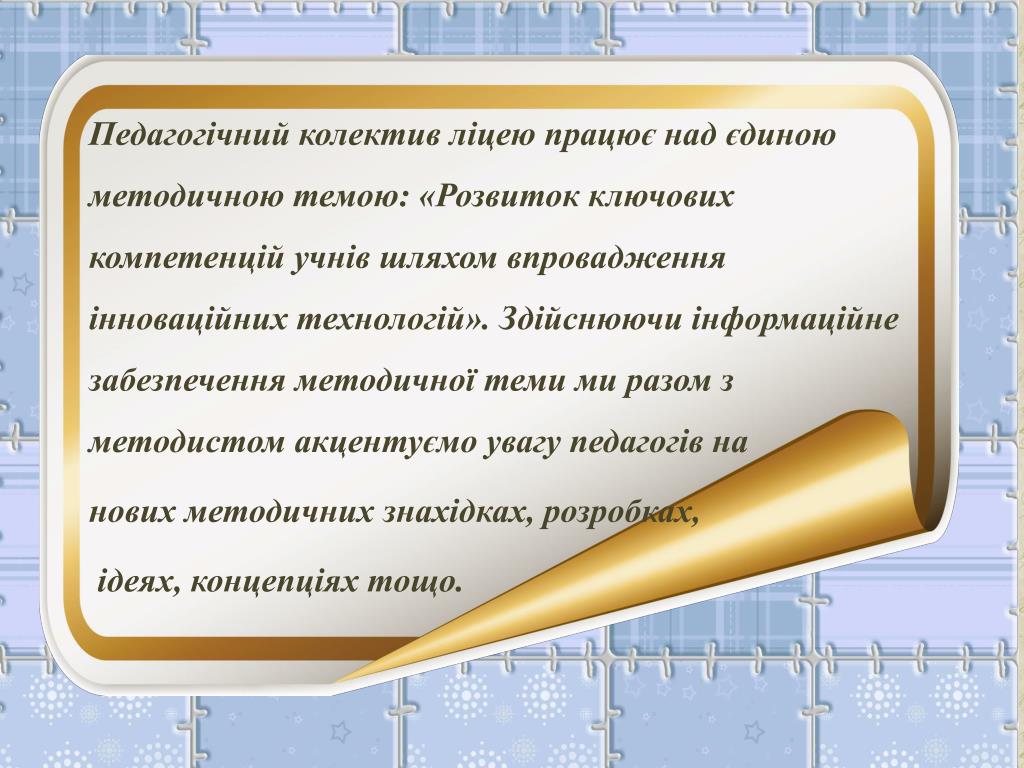 Педагогічний колектив ліцею працює над єдиною методичною темою: «Розвиток ключових компетенцій учнів шляхом впровадження інноваційних технологій». Здійснюючи інформаційне забезпечення методичної теми ми разом з методистом акцентуємо увагу педагогів на нових методичних знахідках, розробках, ідеях, концепціях тощо.